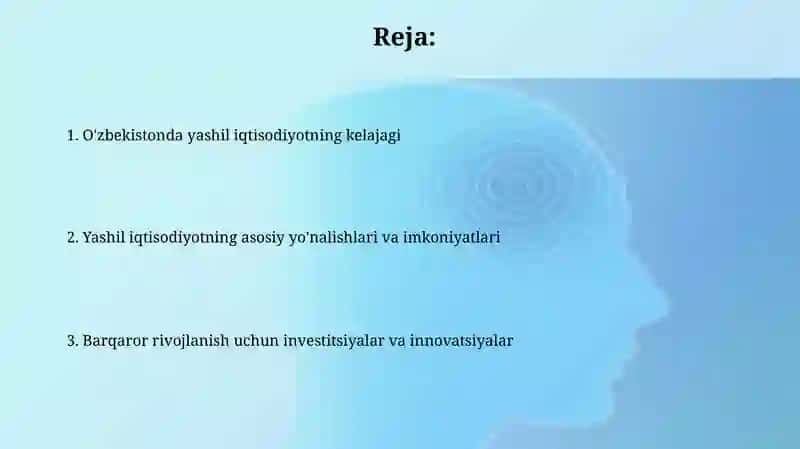 Reja:

1. O'zbekistonda yashil iqtisodiyotning kelajagi

2. Yashil iqtisodiyotning asosiy yo'nalishlari va imkoniyatlari

3. Barqaror rivojlanish uchun investitsiyalar va innovatsiyalar